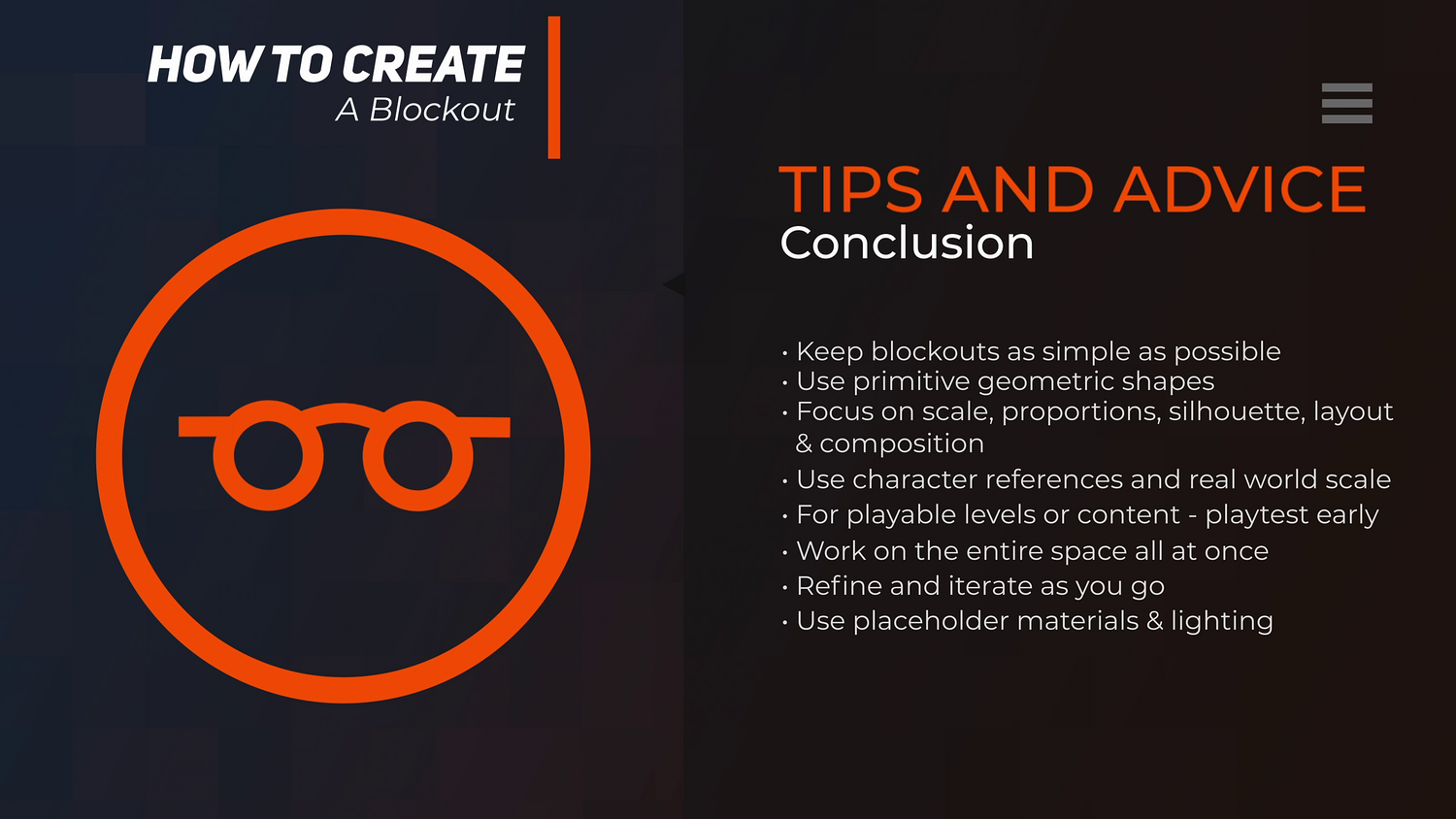 HOW TO CREATE
A Blockout

TIPS AND ADVICE
Conclusion

• Keep blockouts as simple as possible
• Use primitive geometric shapes
• Focus on scale, proportions, silhouette, layout & composition
• Use character references and real world scale
• For playable levels or content - playtest early
• Work on the entire space all at once
• Refine and iterate as you go
• Use placeholder materials & lighting